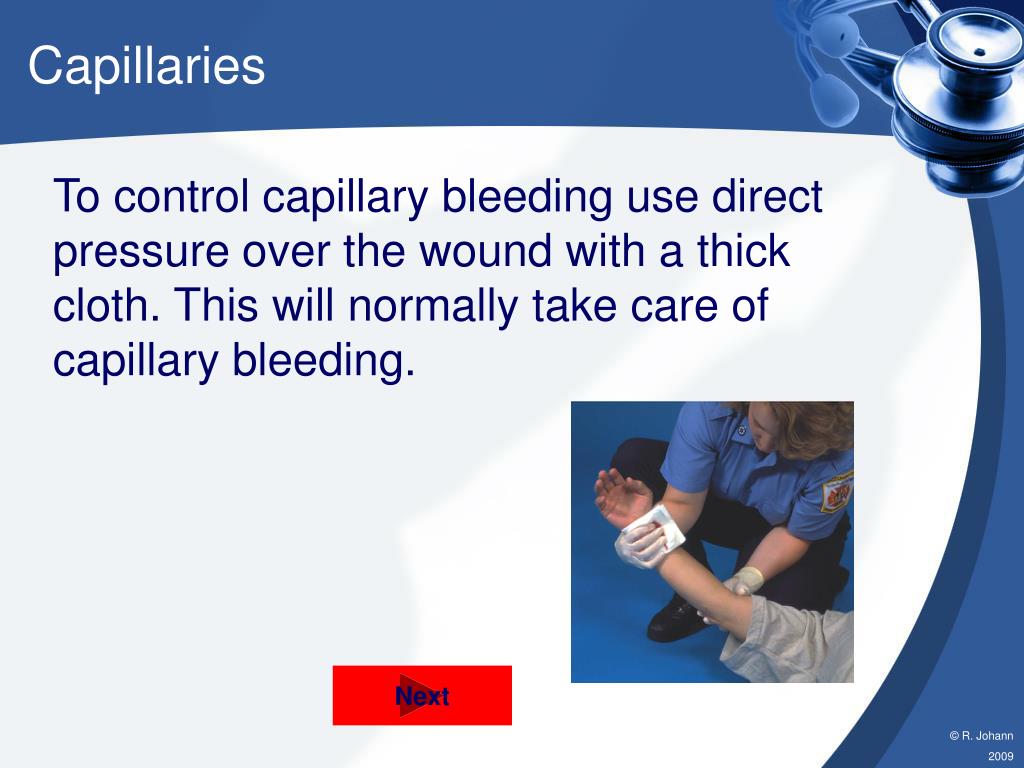 Capillaries

To control capillary bleeding use direct pressure over the wound with a thick cloth. This will normally take care of capillary bleeding.

Next

© R. Johann
2009